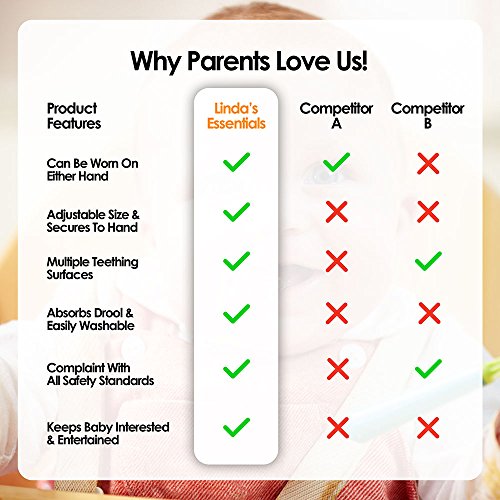 Why Parents Love Us!

| Product Features | Linda's Essentials | Competitor A | Competitor B |
|---|---|---|---|
| Can Be Worn On Either Hand | ✓ | ✓ | ✗ |
| Adjustable Size & Secures To Hand | ✓ | ✗ | ✗ |
| Multiple Teething Surfaces | ✓ | ✗ | ✓ |
| Absorbs Drool & Easily Washable | ✓ | ✗ | ✗ |
| Complaint With All Safety Standards | ✓ | ✗ | ✓ |
| Keeps Baby Interested & Entertained | ✓ | ✗ | ✗ |